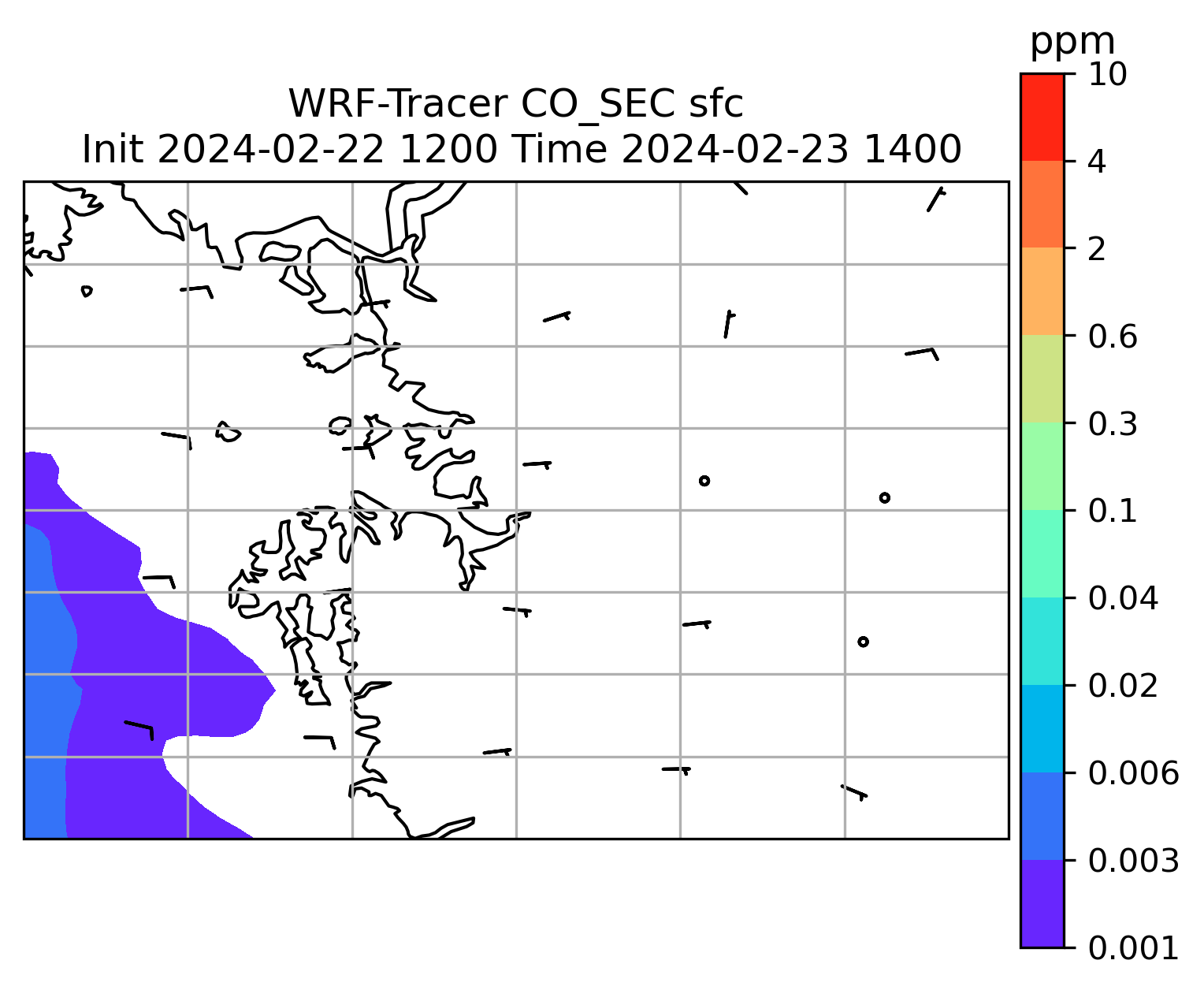 WRF-Tracer CO_SEC sfc
Init 2024-02-22 1200 Time 2024-02-23 1400

ppm
10
4
2
0.6
0.3
0.1
0.04
0.02
0.006
0.003
0.001